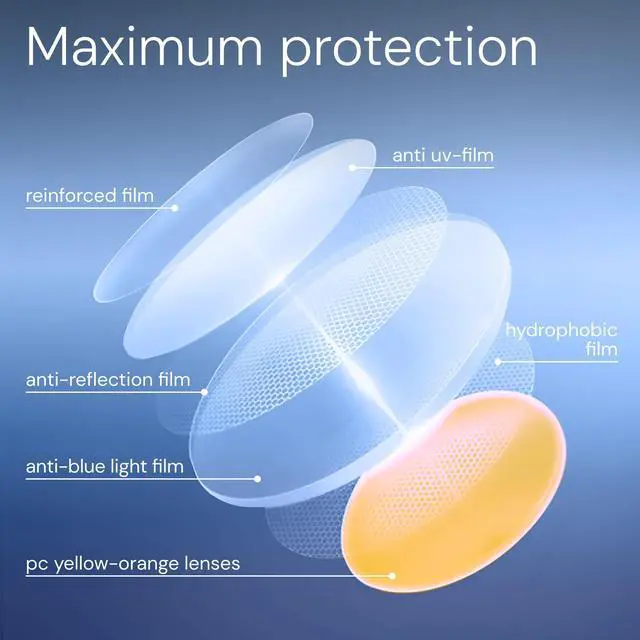 Maximum protection

anti uv-film

reinforced film

hydrophobic film

anti-reflection film

anti-blue light film

pc yellow-orange lenses